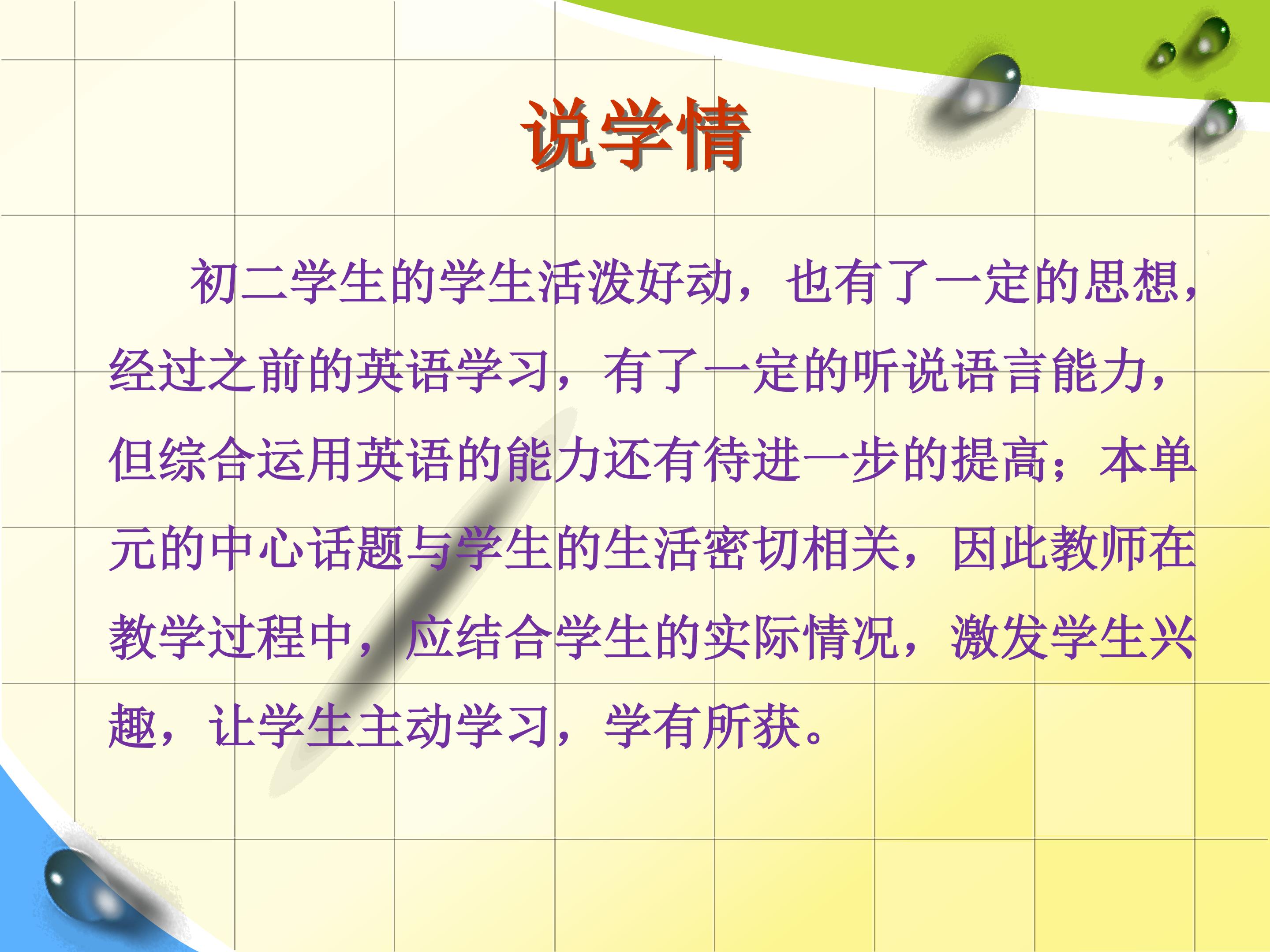 说学情

初二学生的学生活泼好动，也有了一定的思想，经过之前的英语学习，有了一定的听说语言能力，但综合运用英语的能力还有待进一步的提高；本单元的中心话题与学生的生活密切相关，因此教师在教学过程中，应结合学生的实际情况，激发学生兴趣，让学生主动学习，学有所获。